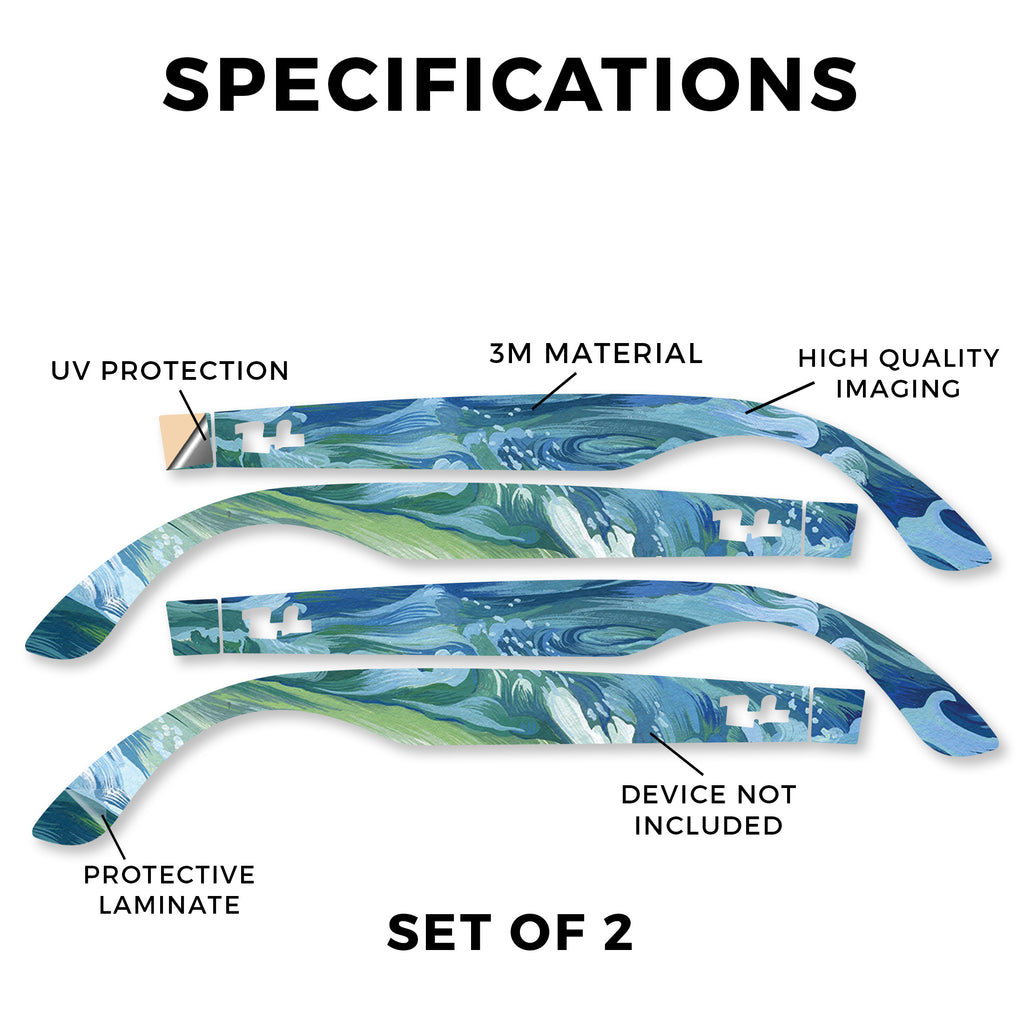 SPECIFICATIONS

UV PROTECTION

3M MATERIAL

HIGH QUALITY IMAGING

DEVICE NOT INCLUDED

PROTECTIVE LAMINATE

SET OF 2